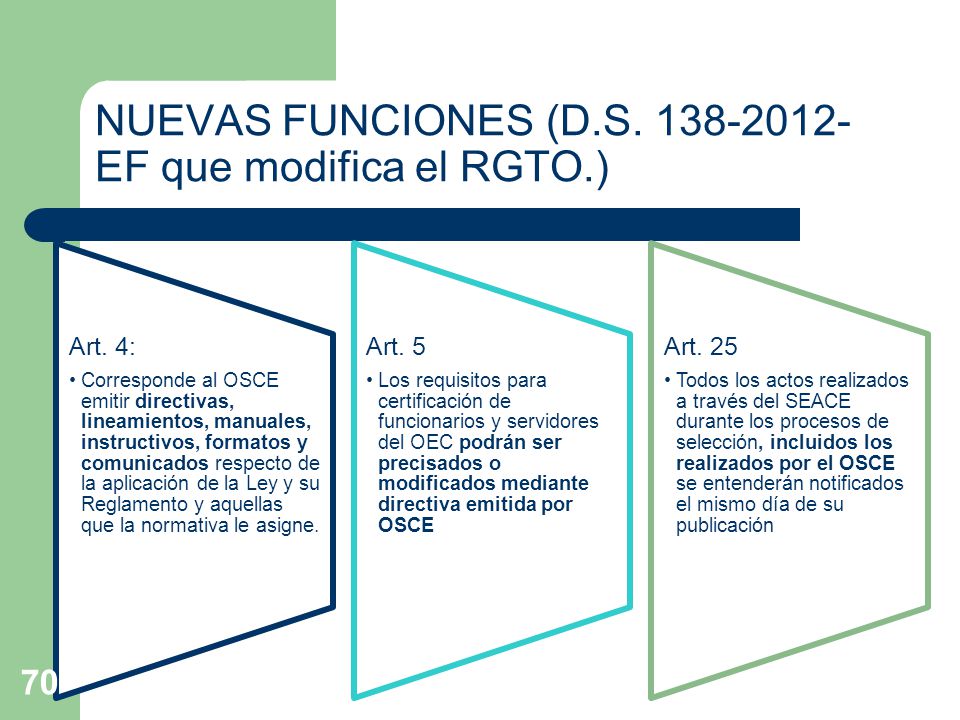 NUEVAS FUNCIONES (D.S. 138-2012-EF que modifica el RGTO.)

Art. 4:

• Corresponde al OSCE emitir directivas, lineamientos, manuales, instructivos, formatos y comunicados respecto de la aplicación de la Ley y su Reglamento y aquellas que la normativa le asigne.

Art. 5

• Los requisitos para certificación de funcionarios y servidores del OEC podrán ser precisados o modificados mediante directiva emitida por OSCE

Art. 25

• Todos los actos realizados a través del SEACE durante los procesos de selección, incluidos los realizados por el OSCE se entenderán notificados el mismo día de su publicación

70